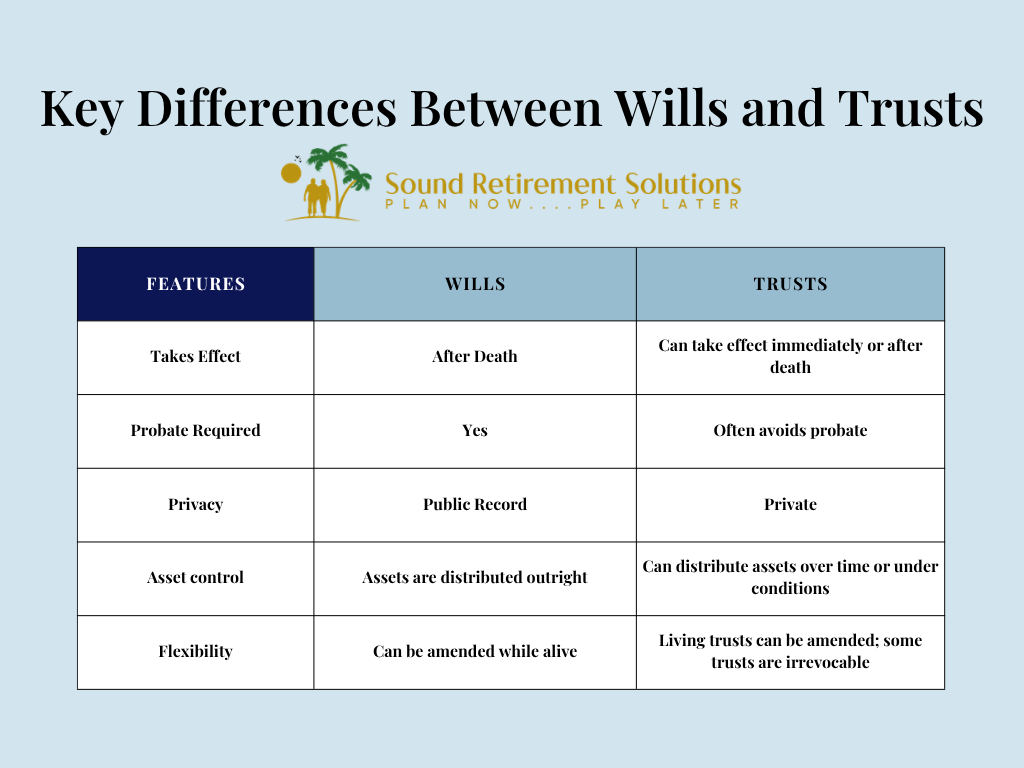 Key Differences Between Wills and Trusts

Sound Retirement Solutions
PLAN NOW....PLAY LATER

| FEATURES | WILLS | TRUSTS |
|---|---|---|
| Takes Effect | After Death | Can take effect immediately or after death |
| Probate Required | Yes | Often avoids probate |
| Privacy | Public Record | Private |
| Asset control | Assets are distributed outright | Can distribute assets over time or under conditions |
| Flexibility | Can be amended while alive | Living trusts can be amended; some trusts are irrevocable |